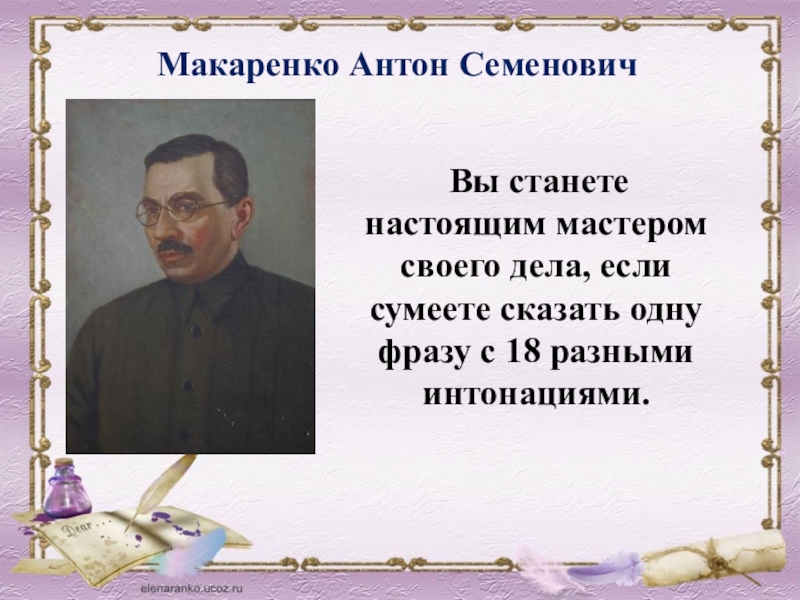 Макаренко Антон Семенович

Вы станете настоящим мастером своего дела, если сумеете сказать одну фразу с 18 разными интонациями.

Dear...

elenaranko.ucoz.ru